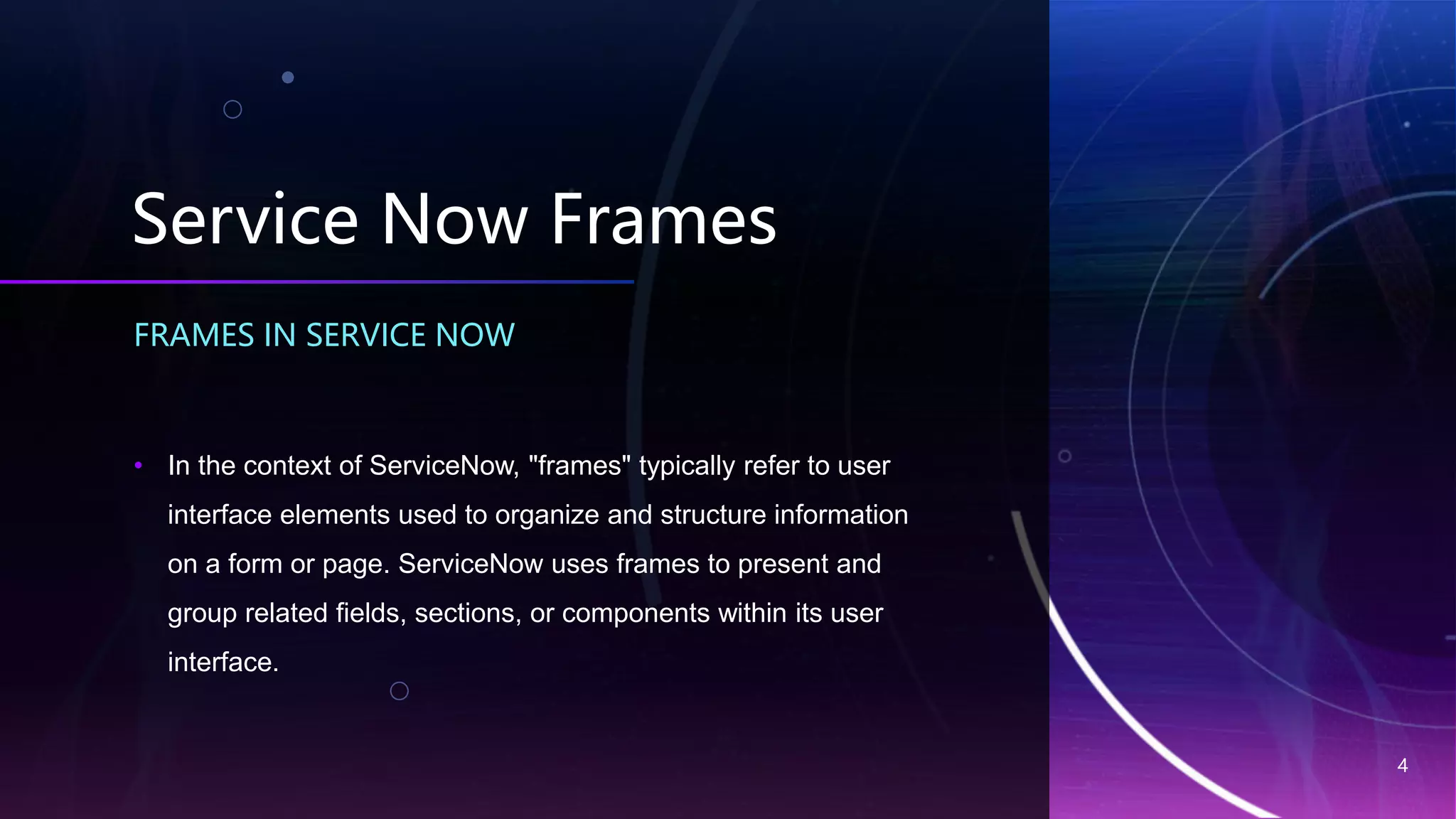 Service Now Frames

FRAMES IN SERVICE NOW

• In the context of ServiceNow, "frames" typically refer to user interface elements used to organize and structure information on a form or page. ServiceNow uses frames to present and group related fields, sections, or components within its user interface.

4